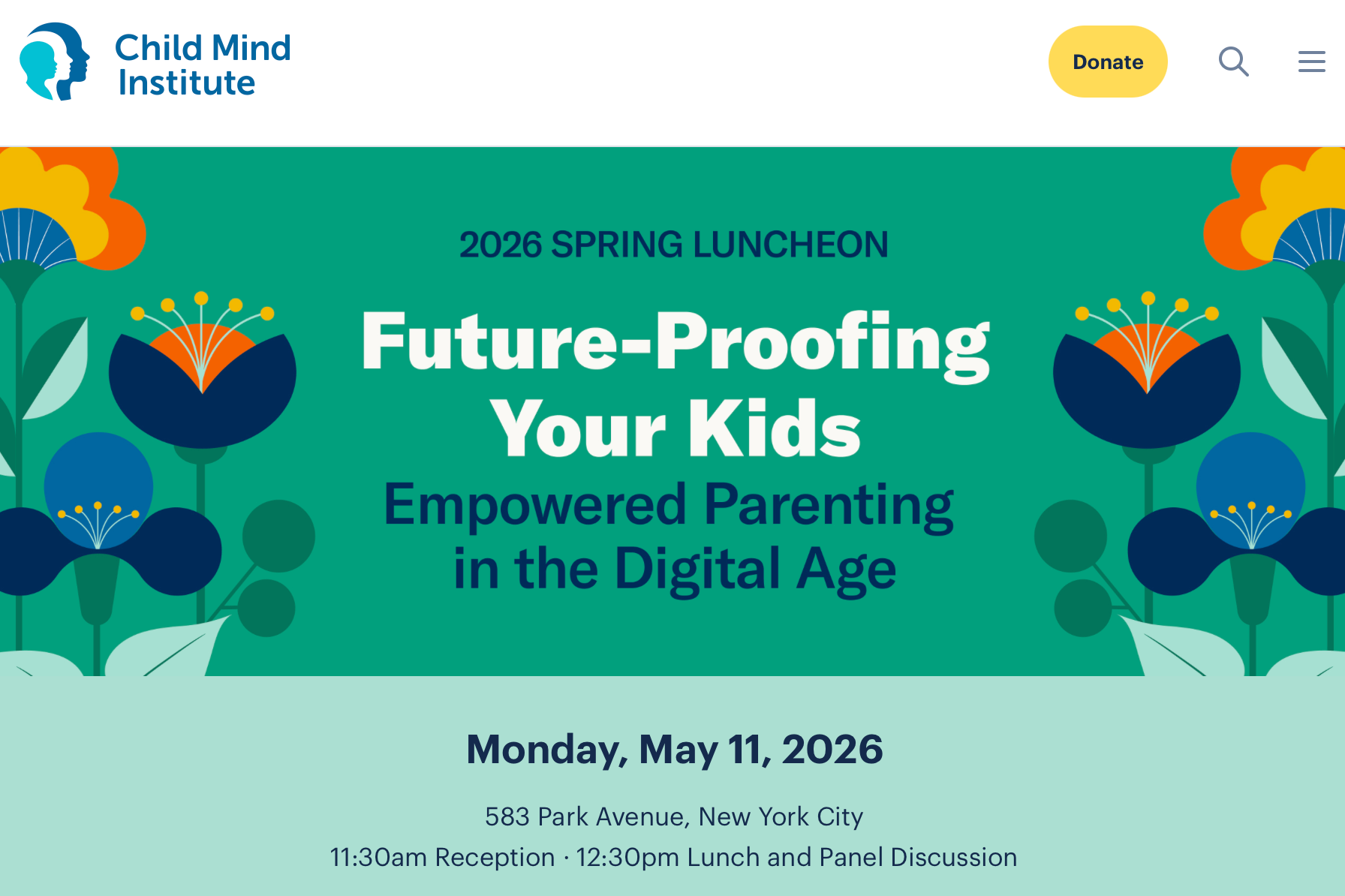 Child Mind Institute

Donate

2026 SPRING LUNCHEON

Future-Proofing Your Kids

Empowered Parenting in the Digital Age

Monday, May 11, 2026

583 Park Avenue, New York City

11:30am Reception · 12:30pm Lunch and Panel Discussion